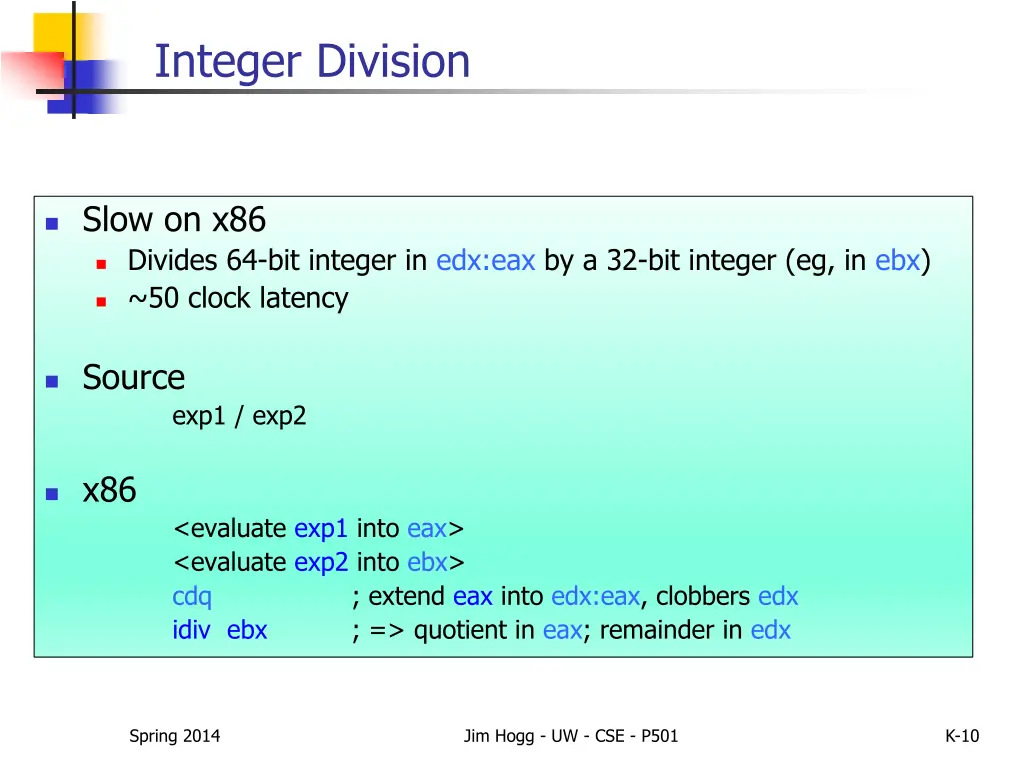 Integer Division

Slow on x86

Divides 64-bit integer in edx:eax by a 32-bit integer (eg, in ebx)

~50 clock latency

Source

exp1 / exp2

x86

<evaluate exp1 into eax>
<evaluate exp2 into ebx>
cdq ; extend eax into edx:eax, clobbers edx
idiv ebx ; => quotient in eax; remainder in edx

Spring 2014

Jim Hogg - UW - CSE - P501

K-10